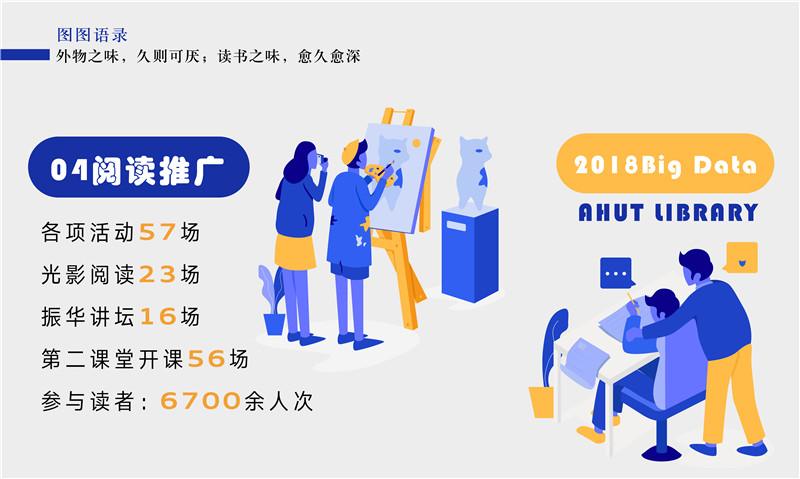 图图语录
外物之味，久则可厌；读书之味，愈久愈深

04阅读推广

各项活动57场
光影阅读23场
振华讲坛16场
第二课堂开课56场
参与读者：6700余人次

2018Big Data
AHUT LIBRARY